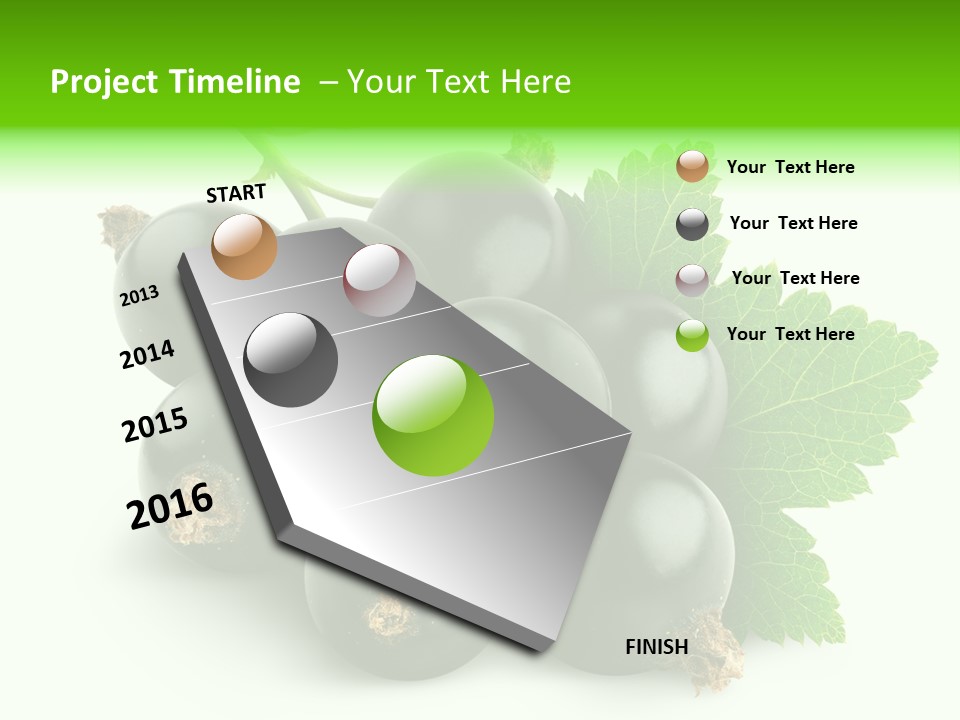 Project Timeline – Your Text Here

START

2013

2014

2015

2016

FINISH

Your Text Here

Your Text Here

Your Text Here

Your Text Here